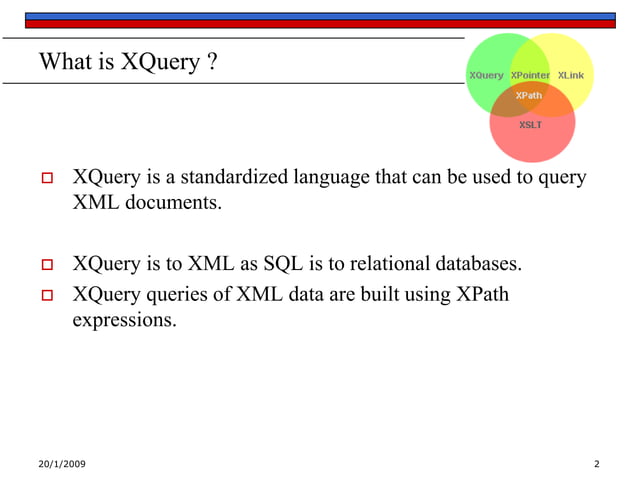 What is XQuery ?

XQuery XPointer XLink
XPath
XSLT

XQuery is a standardized language that can be used to query XML documents.

XQuery is to XML as SQL is to relational databases.

XQuery queries of XML data are built using XPath expressions.

20/1/2009

2